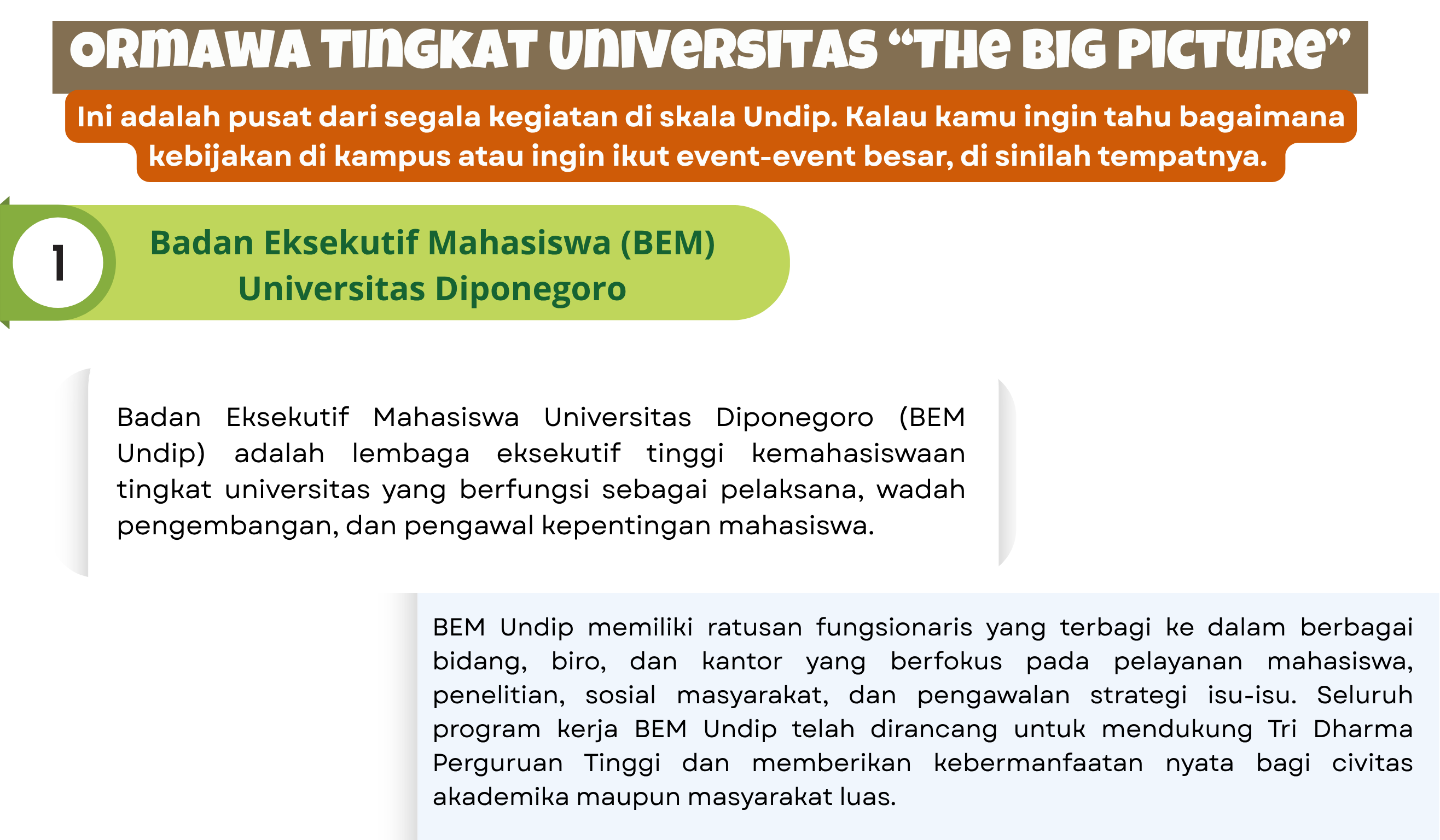 ORMAWA TINGKAT UNIVERSITAS “THE BIG PICTURE”

Ini adalah pusat dari segala kegiatan di skala Undip. Kalau kamu ingin tahu bagaimana kebijakan di kampus atau ingin ikut event-event besar, di sinilah tempatnya.

1

Badan Eksekutif Mahasiswa (BEM) Universitas Diponegoro

Badan Eksekutif Mahasiswa Universitas Diponegoro (BEM Undip) adalah lembaga eksekutif tinggi kemahasiswaan tingkat universitas yang berfungsi sebagai pelaksana, wadah pengembangan, dan pengawal kepentingan mahasiswa.

BEM Undip memiliki ratusan fungsionaris yang terbagi ke dalam berbagai bidang, biro, dan kantor yang berfokus pada pelayanan mahasiswa, penelitian, sosial masyarakat, dan pengawalan strategi isu-isu. Seluruh program kerja BEM Undip telah dirancang untuk mendukung Tri Dharma Perguruan Tinggi dan memberikan kebermanfaatan nyata bagi civitas akademika maupun masyarakat luas.